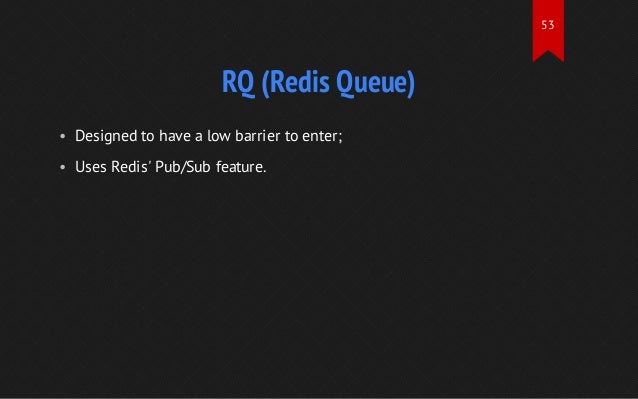 53

RQ (Redis Queue)

• Designed to have a low barrier to enter;

• Uses Redis' Pub/Sub feature.